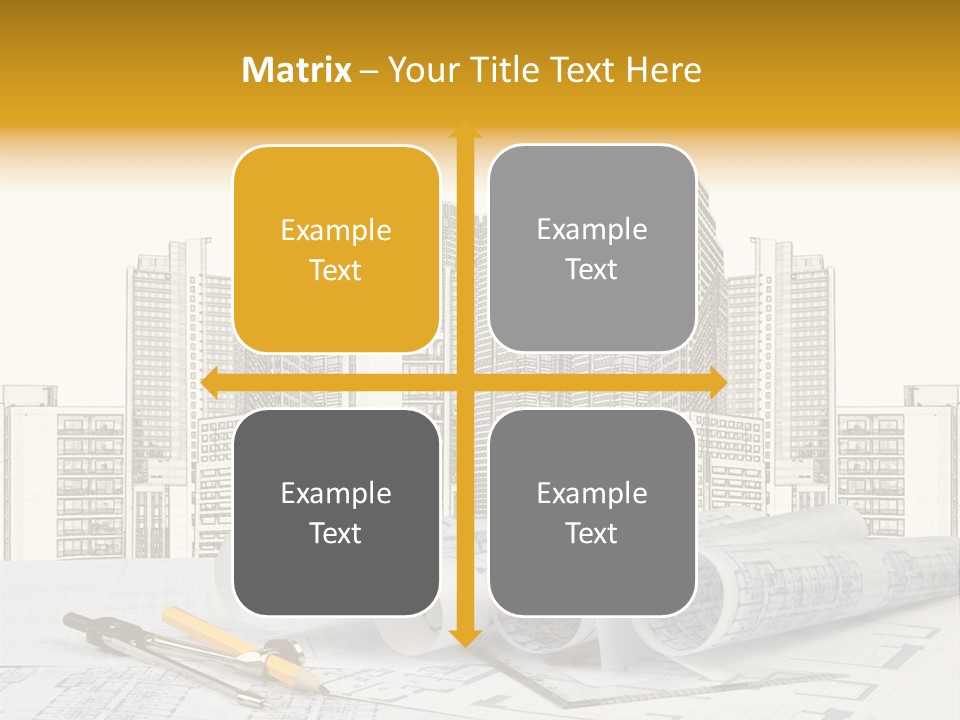 Matrix – Your Title Text Here

Example Text

Example Text

Example Text

Example Text